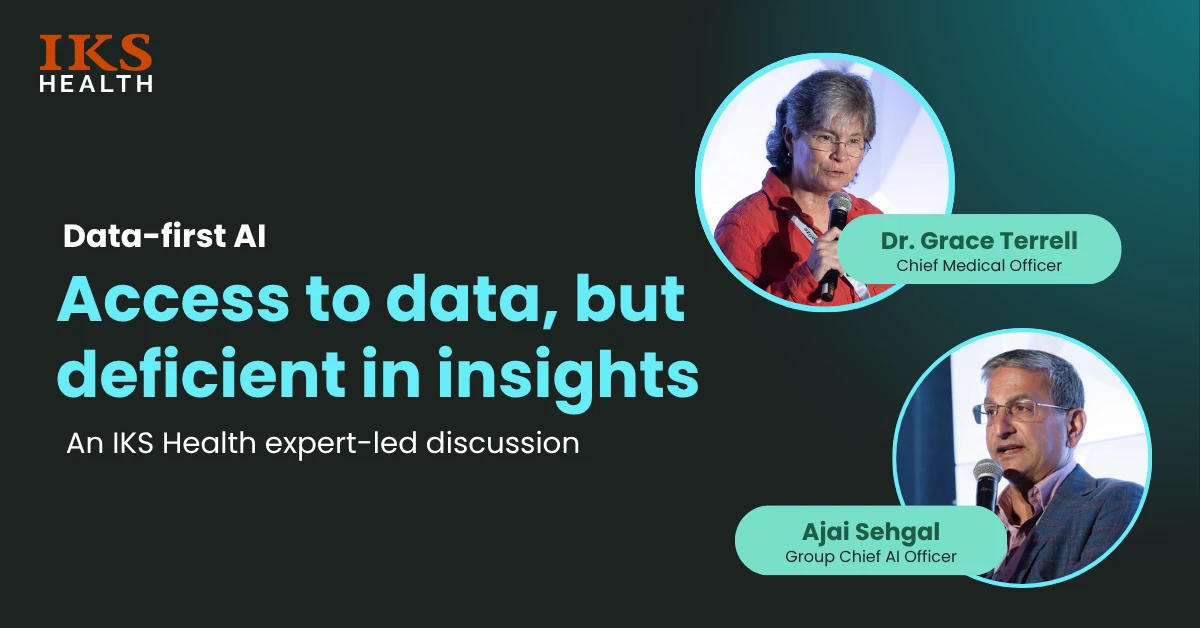 IKS
HEALTH

Data-first AI

Access to data, but deficient in insights

An IKS Health expert-led discussion

Dr. Grace Terrell
Chief Medical Officer

Ajai Sehgal
Group Chief AI Officer